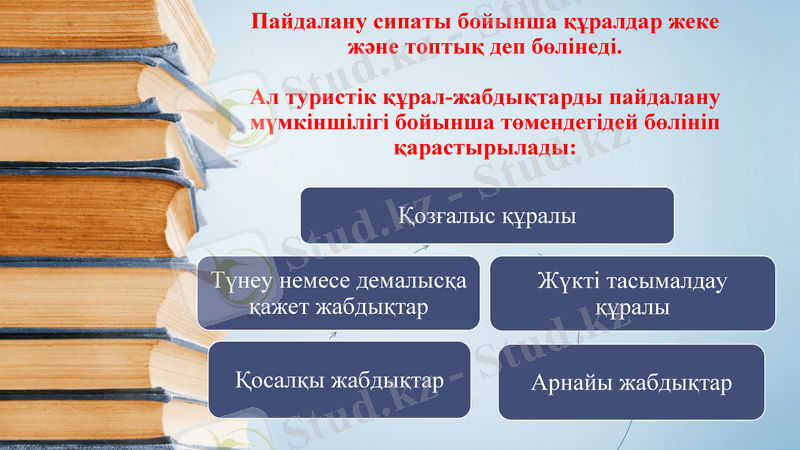 Пайдалану сипаты бойынша құралдар жеке және топтық деп бөлінеді.

Ал туристік құрал-жабдықтарды пайдалану мүмкіншілігі бойынша төмендегідей бөлініп қарастырылады:

Қозғалыс құралы

Түнеу немесе демалысқа қажет жабдықтар

Жүкті тасымалдау құралы

Қосалқы жабдықтар

Арнайы жабдықтар

Stud.kz - Stud.kz